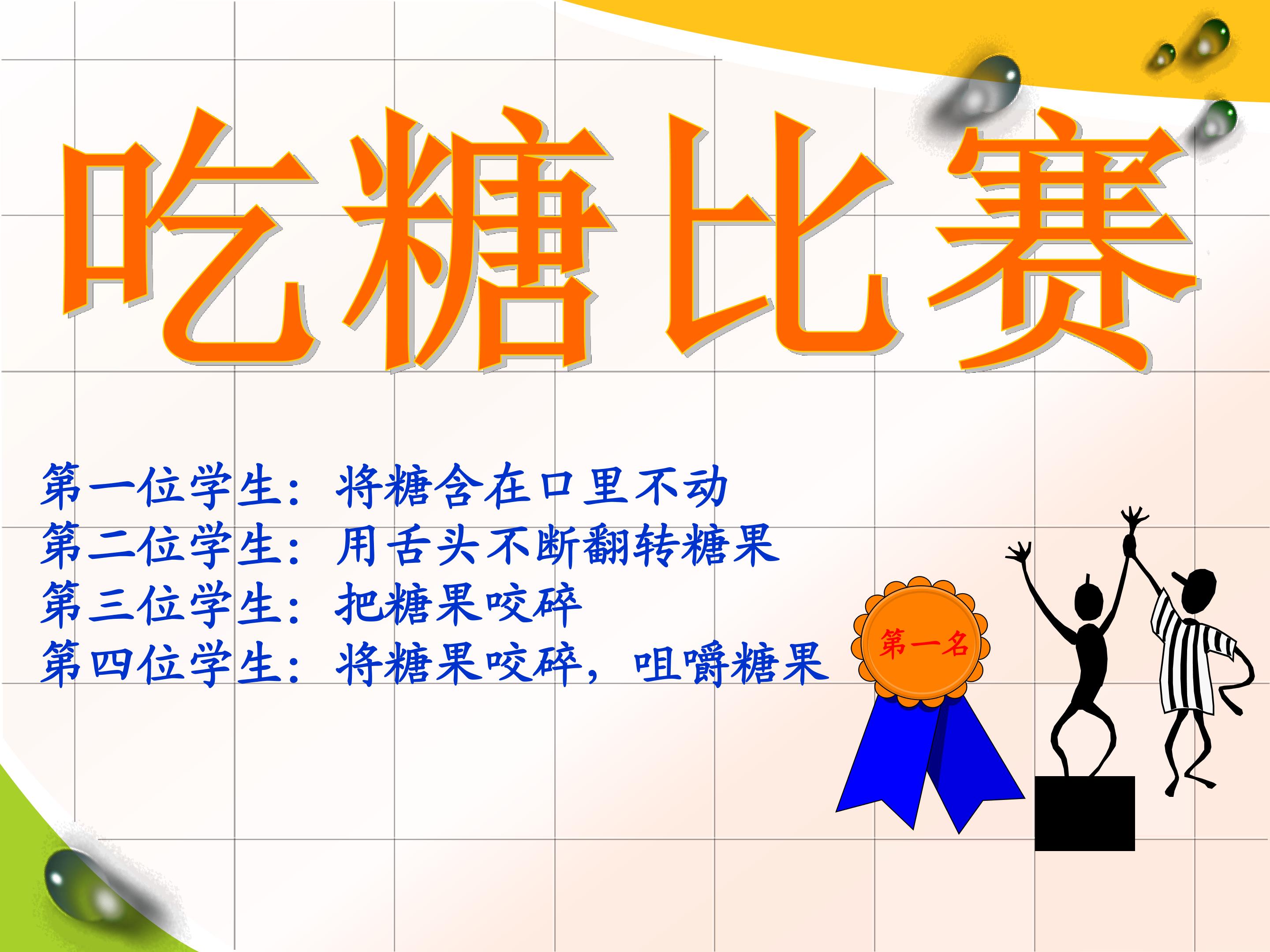 吃糖比赛

第一位学生：将糖含在口里不动
第二位学生：用舌头不断翻转糖果
第三位学生：把糖果咬碎
第四位学生：将糖果咬碎，咀嚼糖果

第一名